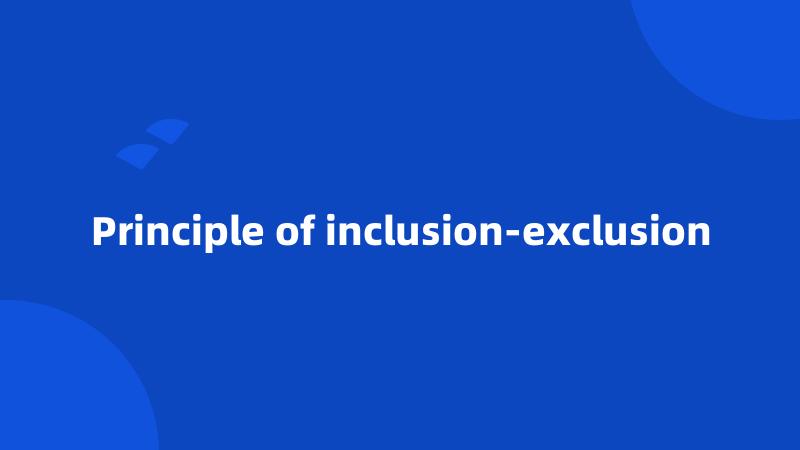 Principle of inclusion-exclusion